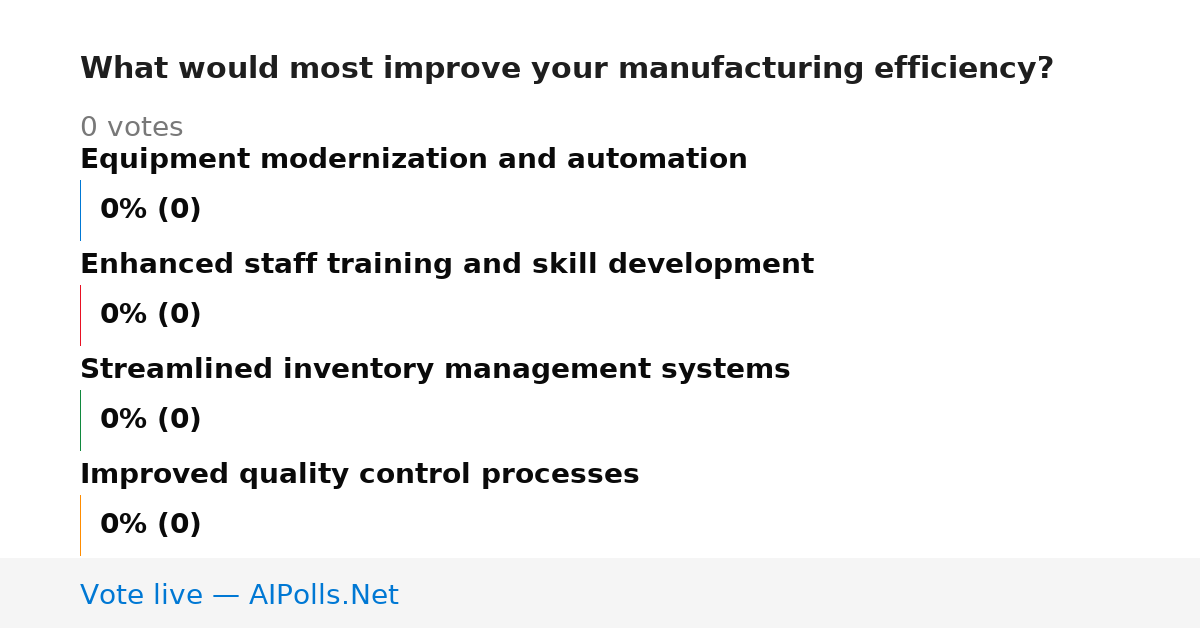 What would most improve your manufacturing efficiency?

0 votes

Equipment modernization and automation

0% (0)

Enhanced staff training and skill development

0% (0)

Streamlined inventory management systems

0% (0)

Improved quality control processes

0% (0)

Vote live — AIPolls.Net